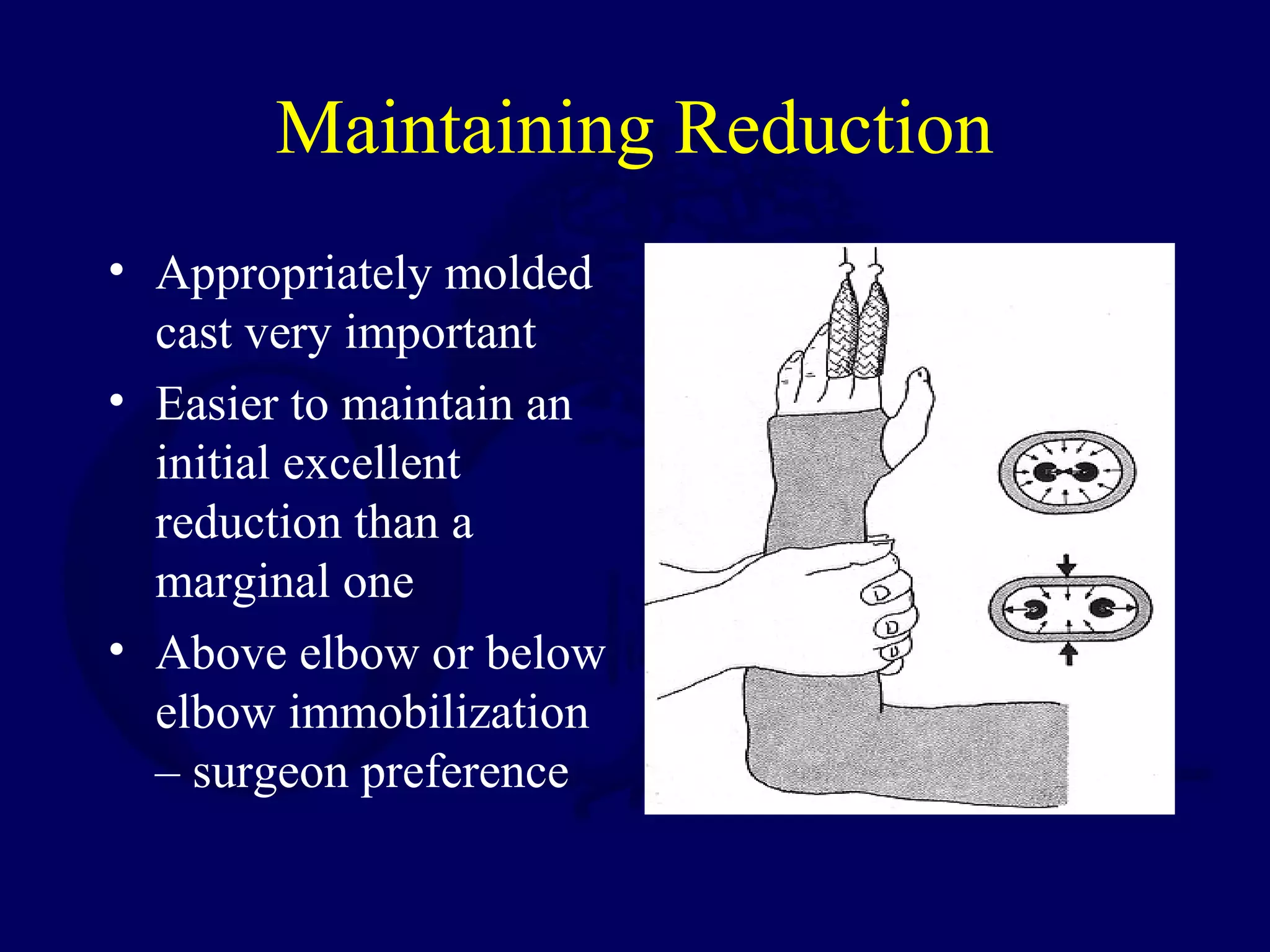 Maintaining Reduction

• Appropriately molded cast very important
• Easier to maintain an initial excellent reduction than a marginal one
• Above elbow or below elbow immobilization – surgeon preference